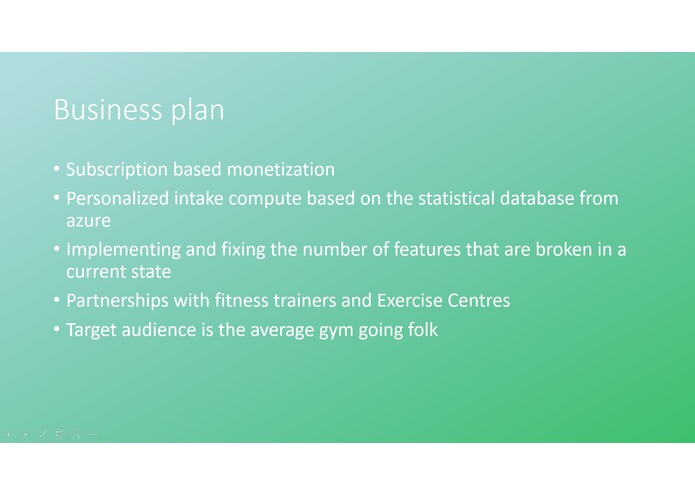 Business plan

• Subscription based monetization
• Personalized intake compute based on the statistical database from azure
• Implementing and fixing the number of features that are broken in a current state
• Partnerships with fitness trainers and Exercise Centres
• Target audience is the average gym going folk